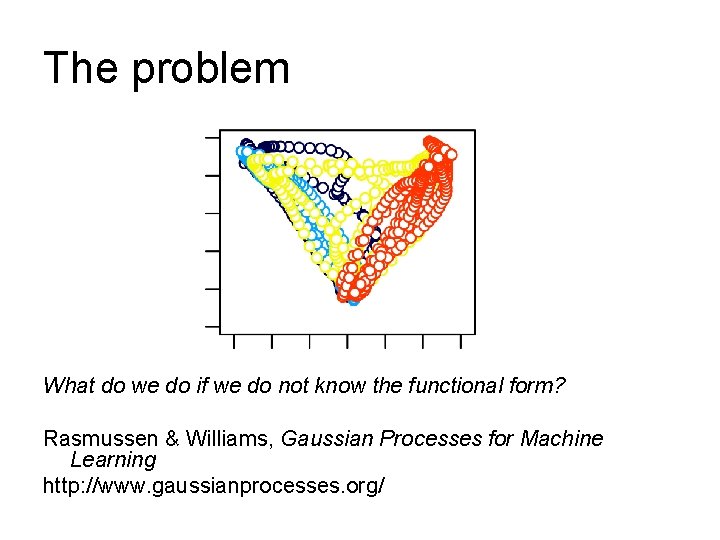 The problem

What do we do if we do not know the functional form?

Rasmussen & Williams, Gaussian Processes for Machine Learning

http://www.gaussianprocesses.org/